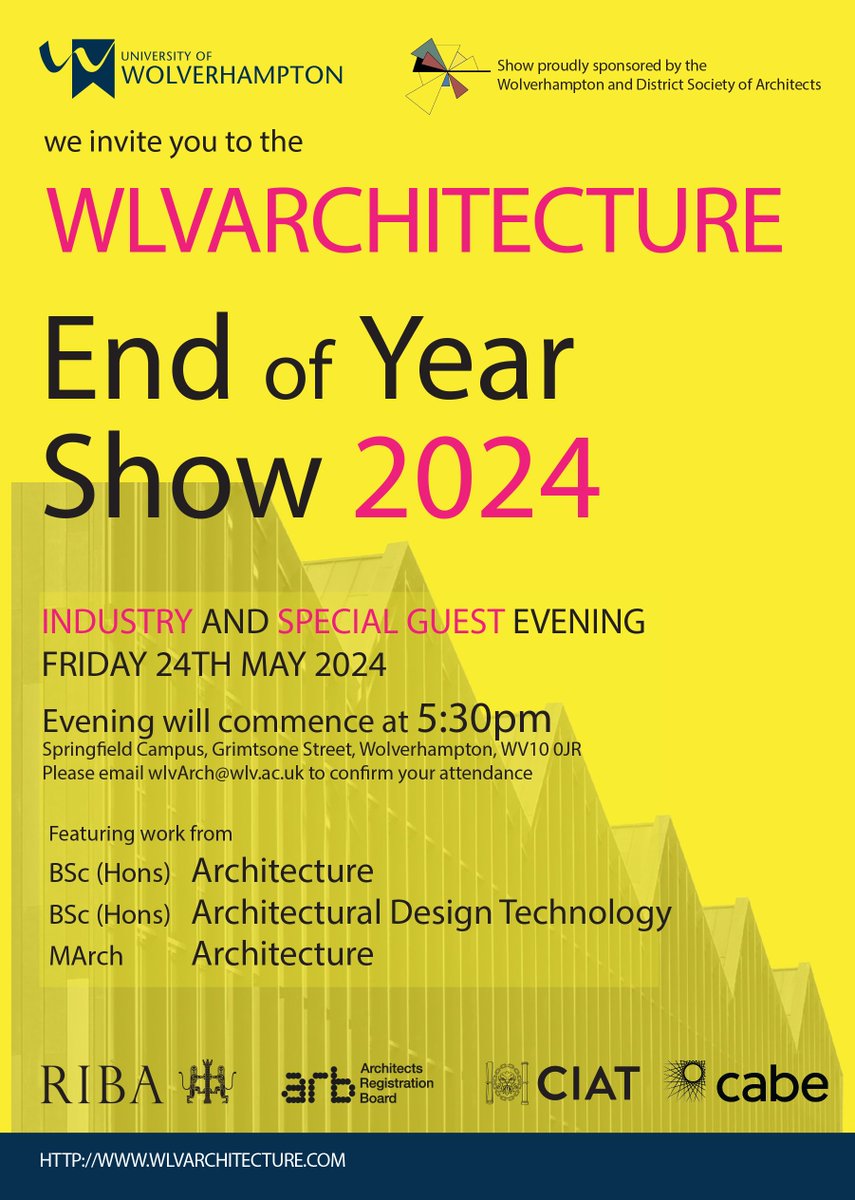 UNIVERSITY OF WOLVERHAMPTON

Show proudly sponsored by the Wolverhampton and District Society of Architects

we invite you to the

WLVARCHITECTURE

End of Year Show 2024

INDUSTRY AND SPECIAL GUEST EVENING
FRIDAY 24TH MAY 2024

Evening will commence at 5:30pm
Springfield Campus, Grimtsone Street, Wolverhampton, WV10 0JR
Please email wlvArch@wlv.ac.uk to confirm your attendance

Featuring work from
BSc (Hons) Architecture
BSc (Hons) Architectural Design Technology
MArch Architecture

RIBA

arb Architects Registration Board

CIAT

cabe

HTTP://WWW.WLVARCHITECTURE.COM